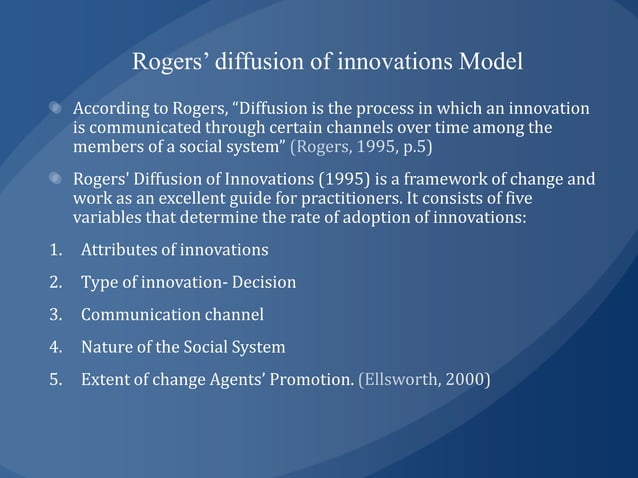 Rogers’ diffusion of innovations Model

According to Rogers, “Diffusion is the process in which an innovation is communicated through certain channels over time among the members of a social system” (Rogers, 1995, p.5)

Rogers' Diffusion of Innovations (1995) is a framework of change and work as an excellent guide for practitioners. It consists of five variables that determine the rate of adoption of innovations:

1. Attributes of innovations
2. Type of innovation- Decision
3. Communication channel
4. Nature of the Social System
5. Extent of change Agents’ Promotion. (Ellsworth, 2000)